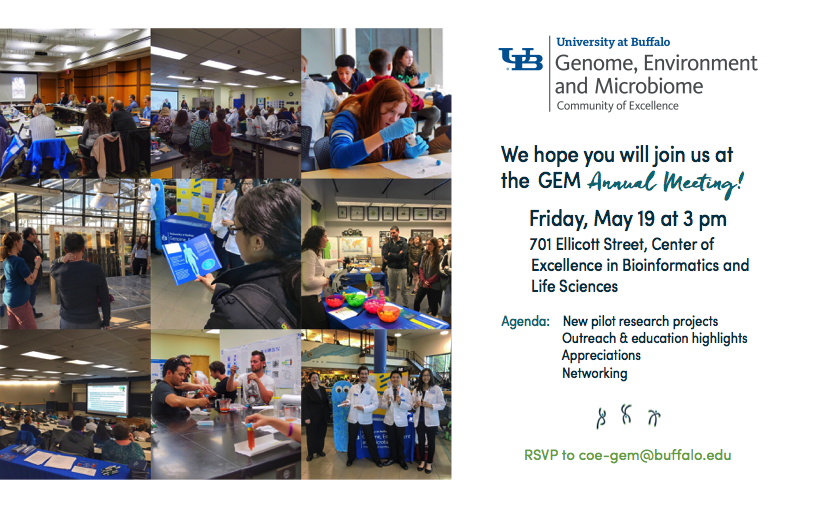 UB University at Buffalo
Genome, Environment and Microbiome
Community of Excellence

We hope you will join us at the GEM Annual Meeting!

Friday, May 19 at 3 pm
701 Ellicott Street, Center of Excellence in Bioinformatics and Life Sciences

Agenda: New pilot research projects
Outreach & education highlights
Appreciations
Networking

RSVP to coe-gem@buffalo.edu